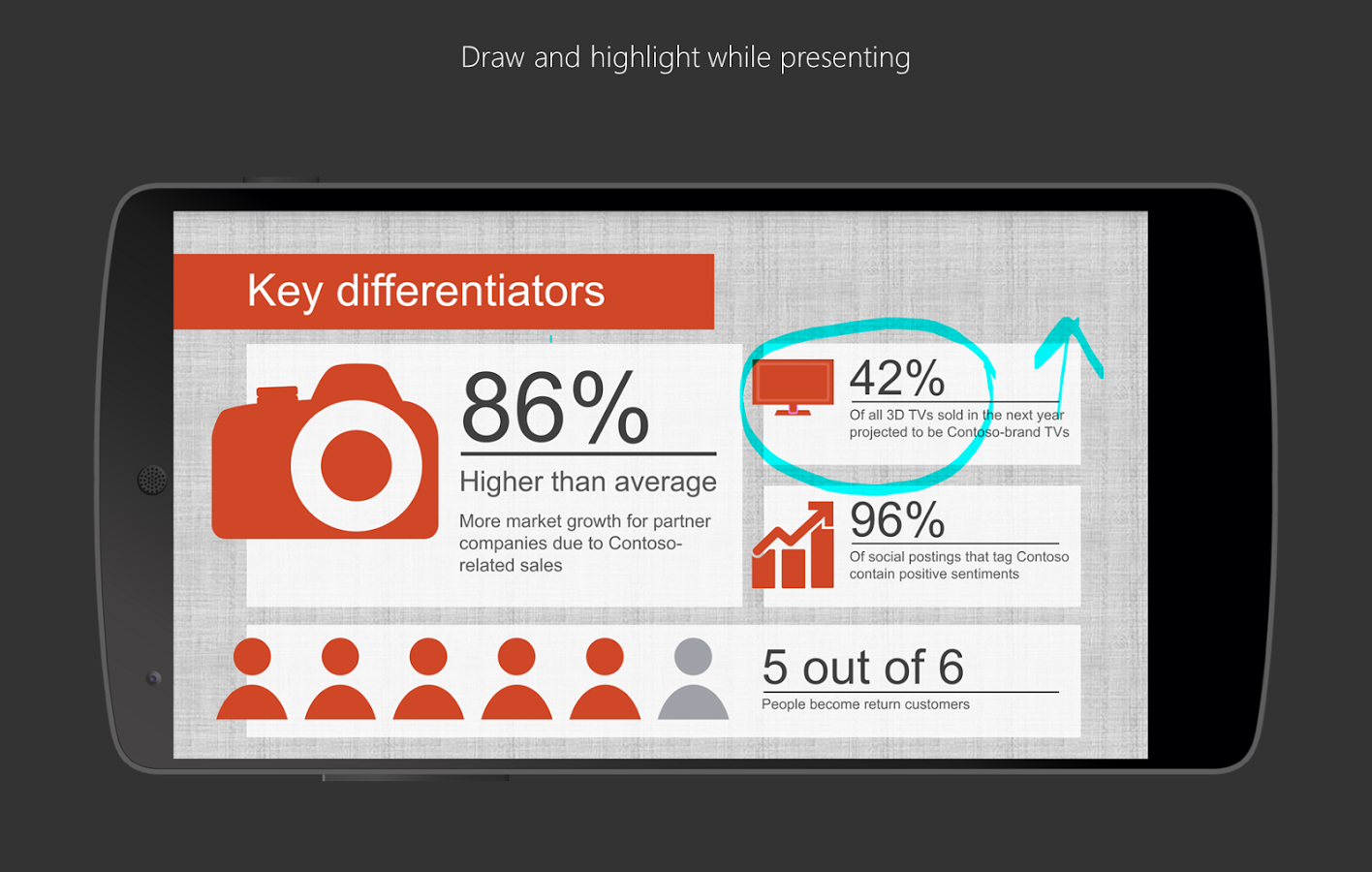 Draw and highlight while presenting

Key differentiators

86%

Higher than average

More market growth for partner companies due to Contoso-related sales

42%

Of all 3D TVs sold in the next year projected to be Contoso-brand TVs

96%

Of social postings that tag Contoso contain positive sentiments

5 out of 6

People become return customers